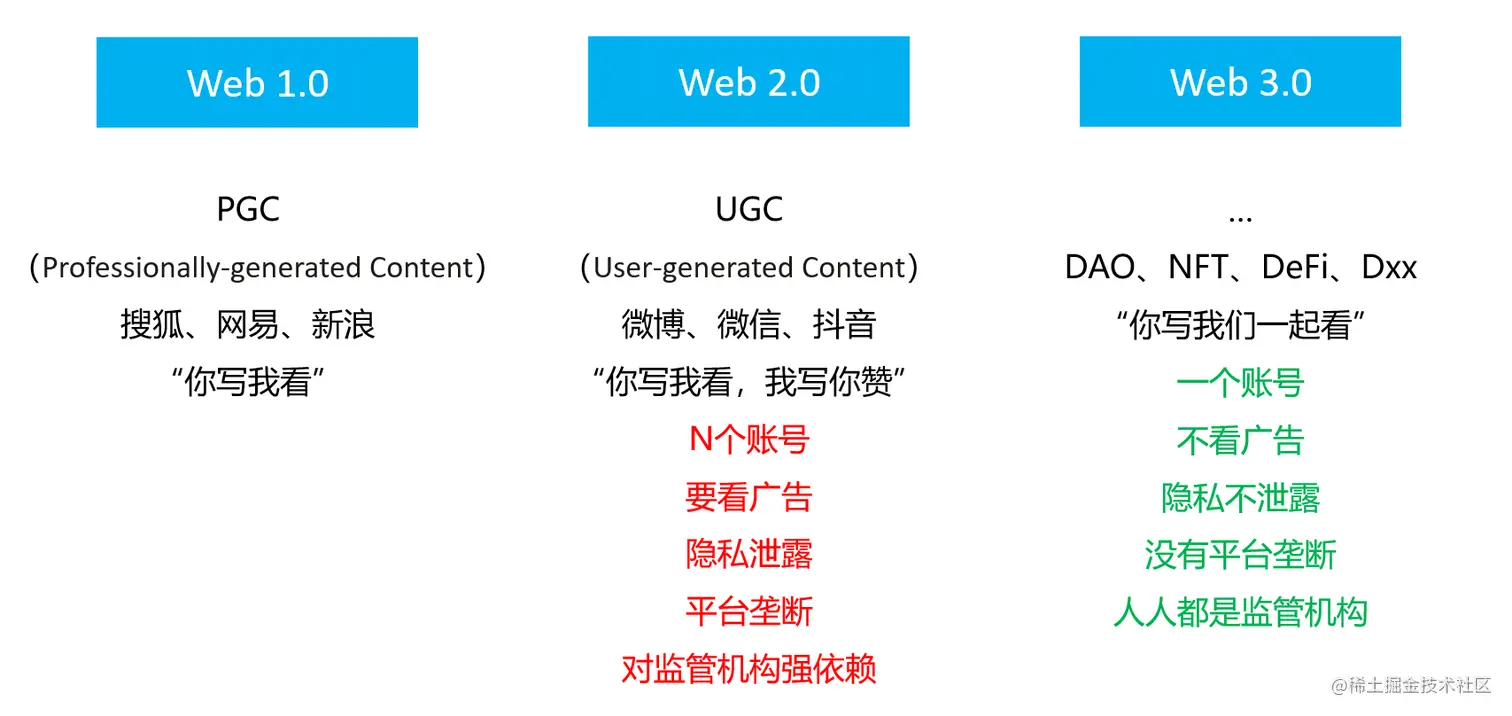 Web 1.0

PGC
(Professionally-generated Content)
搜狐、网易、新浪
“你写我看”

Web 2.0

UGC
(User-generated Content)
微博、微信、抖音
“你写我看，我写你赞”
N个账号
要看广告
隐私泄露
平台垄断
对监管机构强依赖

Web 3.0

...
DAO、NFT、DeFi、Dxx
“你写我们一起看”
一个账号
不看广告
隐私不泄露
没有平台垄断
人人都是监管机构

@稀土掘金技术社区